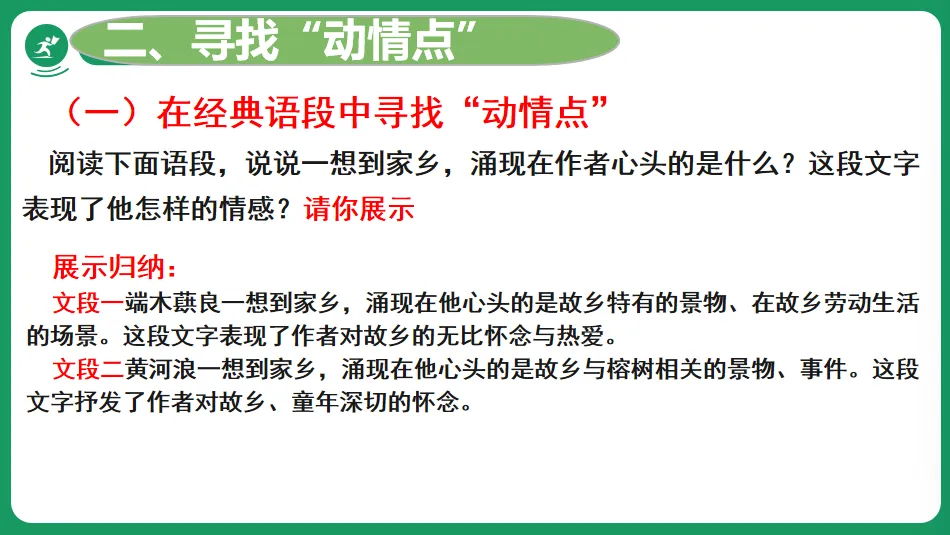 二、寻找“动情点”

（一）在经典语段中寻找“动情点”

阅读下面语段，说说一想到家乡，涌现在作者心头的是什么？这段文字表现了他怎样的情感？请你展示

展示归纳：

文段一端木蕻良一想到家乡，涌现在他心头的是故乡特有的景物、在故乡劳动生活的场景。这段文字表现了作者对故乡的无比怀念与热爱。

文段二黄河浪一想到家乡，涌现在他心头的是故乡与榕树相关的景物、事件。这段文字抒发了作者对故乡、童年深切的怀念。